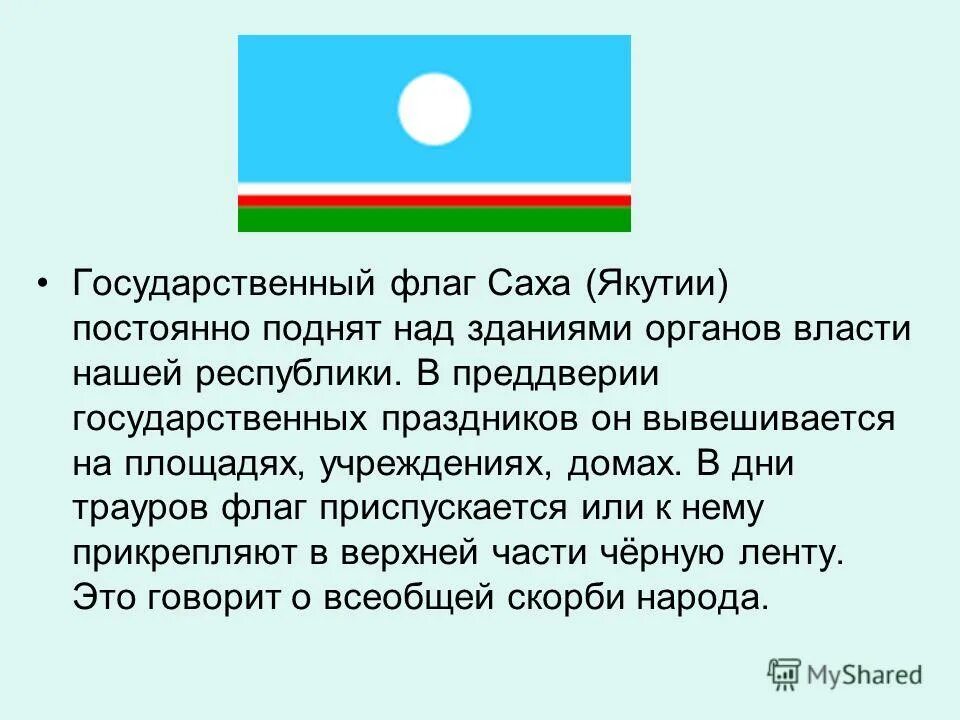 • Государственный флаг Саха (Якутии) постоянно поднят над зданиями органов власти нашей республики. В преддверии государственных праздников он вывешивается на площадях, учреждениях, домах. В дни трауров флаг приспускается или к нему прикрепляют в верхней части чёрную ленту. Это говорит о всеобщей скорби народа.

MyShared